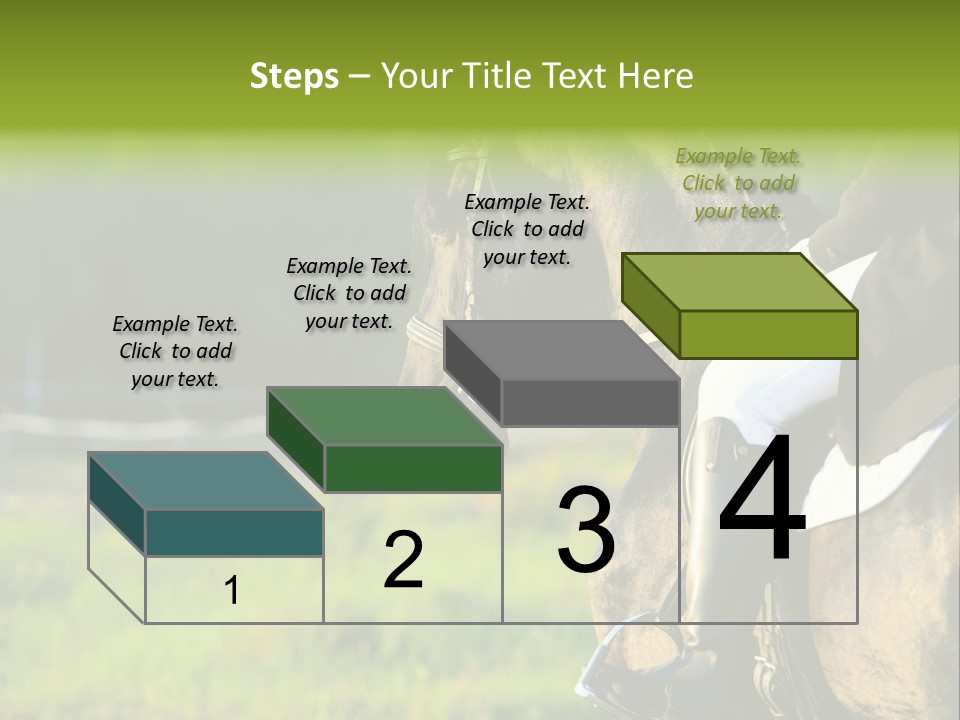 Steps – Your Title Text Here

Example Text. Click to add your text.

Example Text. Click to add your text.

Example Text. Click to add your text.

Example Text. Click to add your text.

1

2

3

4